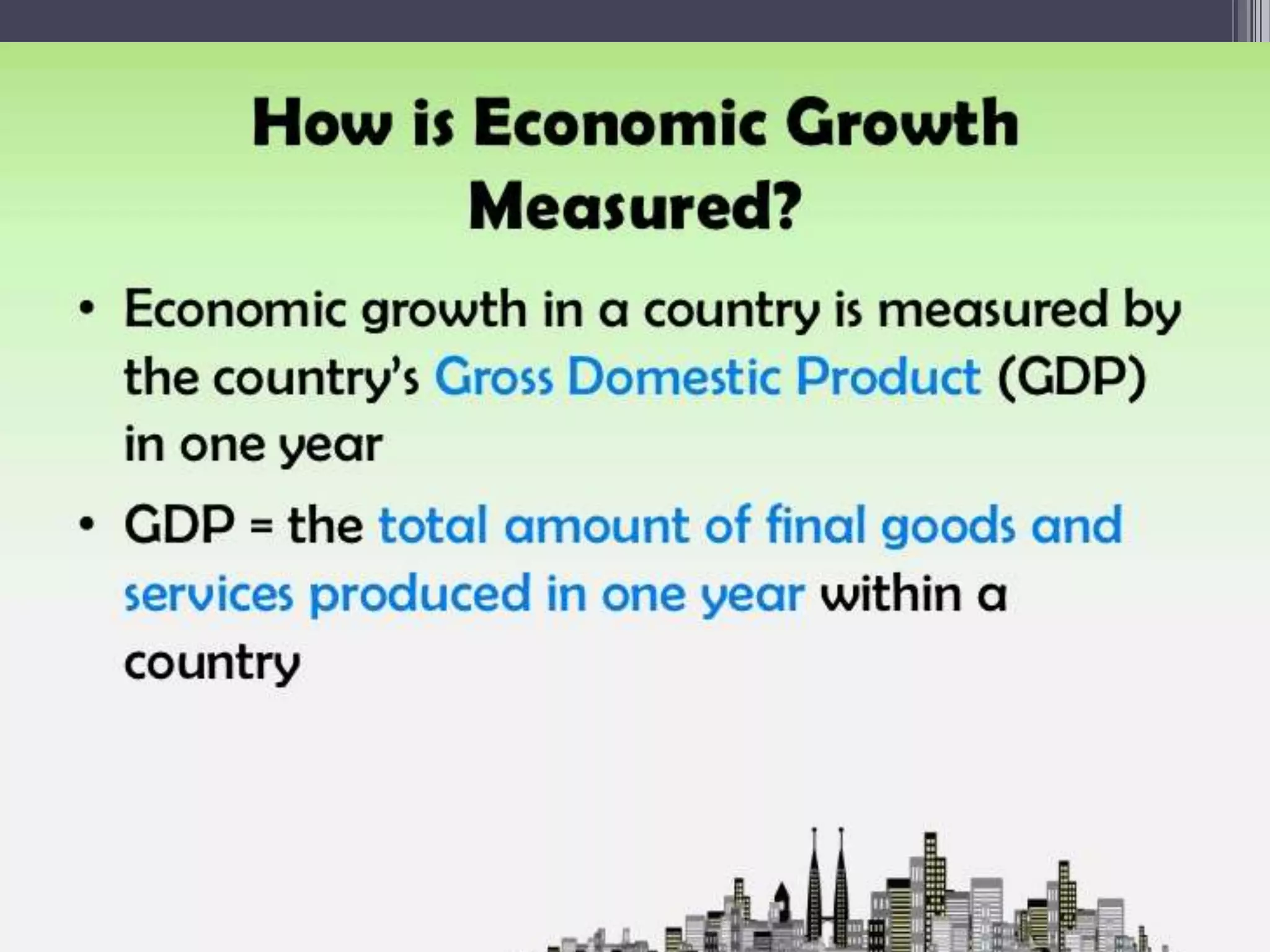 How is Economic Growth Measured?

• Economic growth in a country is measured by the country's Gross Domestic Product (GDP) in one year

• GDP = the total amount of final goods and services produced in one year within a country